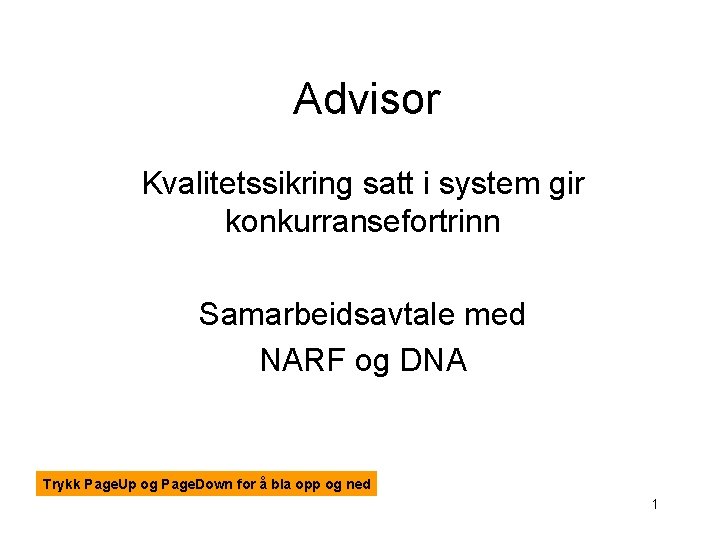 Advisor

Kvalitetssikring satt i system gir konkurransefortrinn

Samarbeidsavtale med
NARF og DNA

Trykk PageUp og PageDown for å bla opp og ned

1